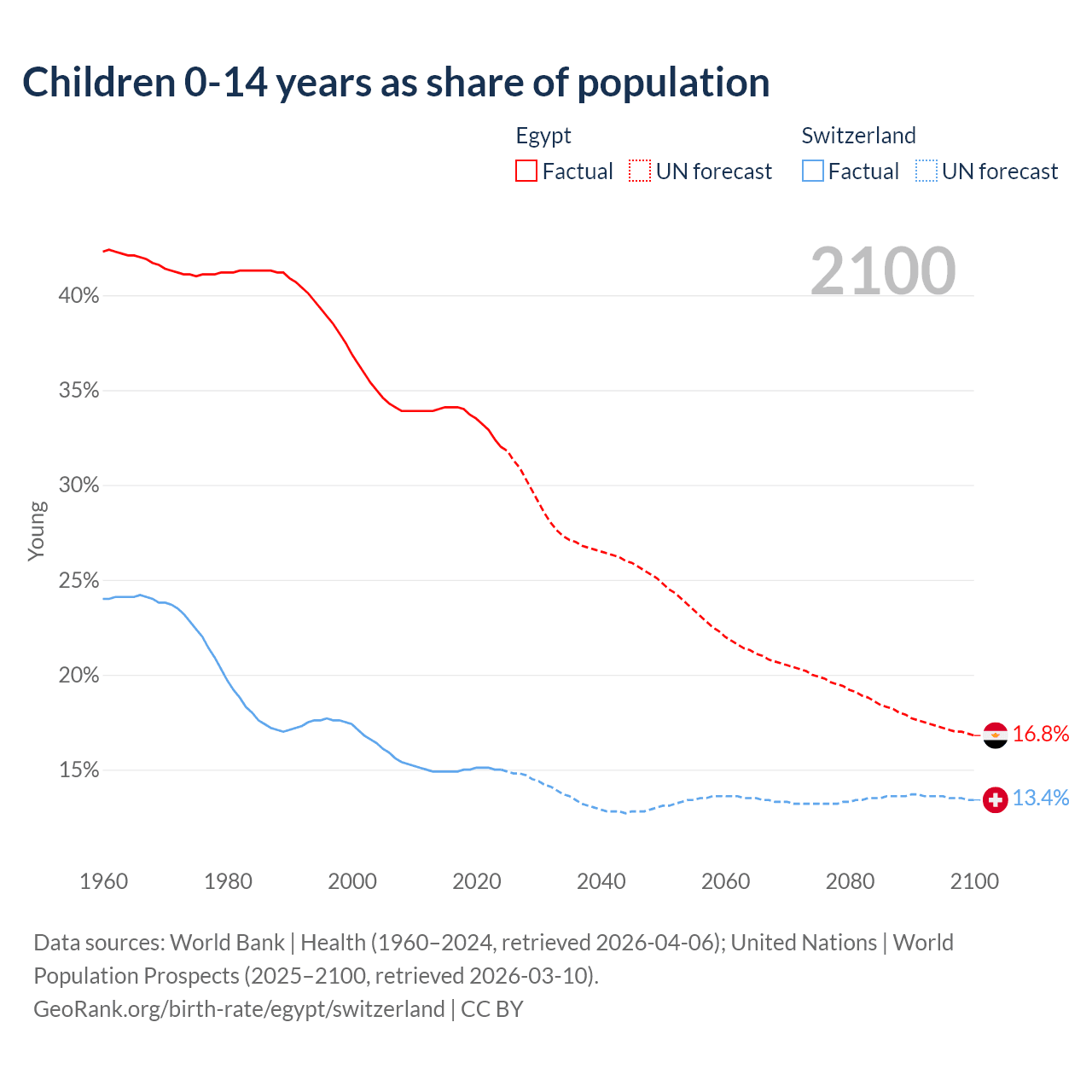 Children 0-14 years as share of population

Egypt
Factual UN forecast

Switzerland
Factual UN forecast

2100

Young

40%
35%
30%
25%
20%
15%

16.8%
13.4%

1960
1980
2000
2020
2040
2060
2080
2100

Data sources: World Bank | Health (1960–2024, retrieved 2026-04-06); United Nations | World Population Prospects (2025–2100, retrieved 2026-03-10).
GeoRank.org/birth-rate/egypt/switzerland | CC BY